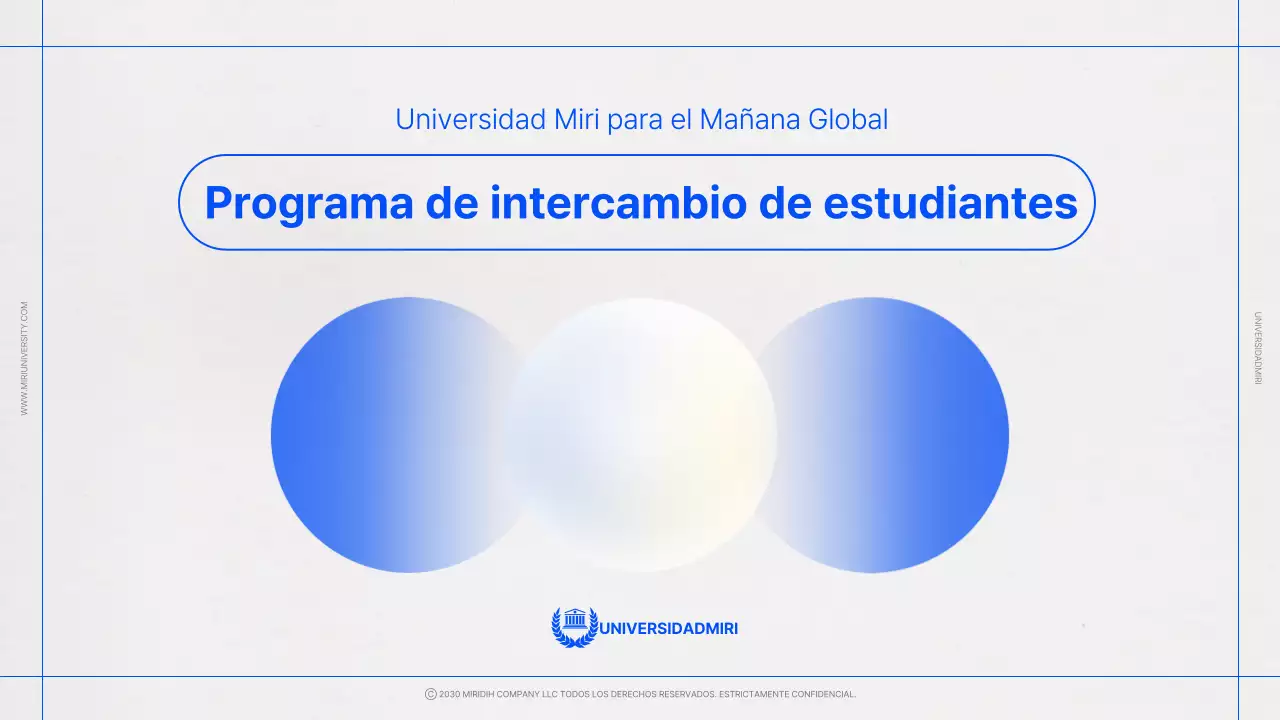 Universidad Miri para el Mañana Global

Programa de intercambio de estudiantes

WWW.MIRIUNIVERSITY.COM

UNIVERSIDADMIRI

UNIVERSIDADMIRI

© 2030 MIRIDIH COMPANY LLC TODOS LOS DERECHOS RESERVADOS. ESTRICTAMENTE CONFIDENCIAL.